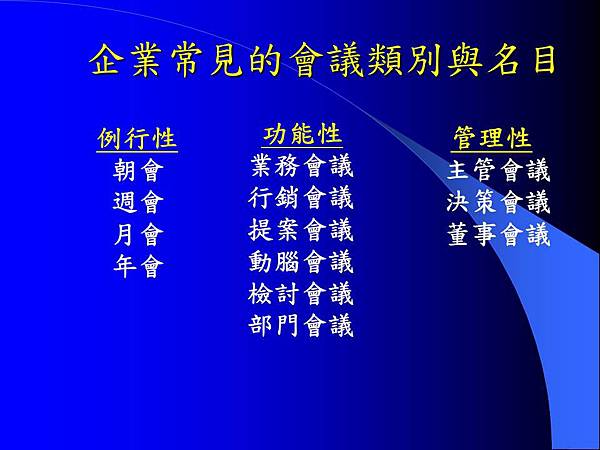 企業常見的會議類別與名目

例行性
朝會
週會
月會
年會

功能性
業務會議
行銷會議
提案會議
動腦會議
檢討會議
部門會議

管理性
主管會議
決策會議
董事會議